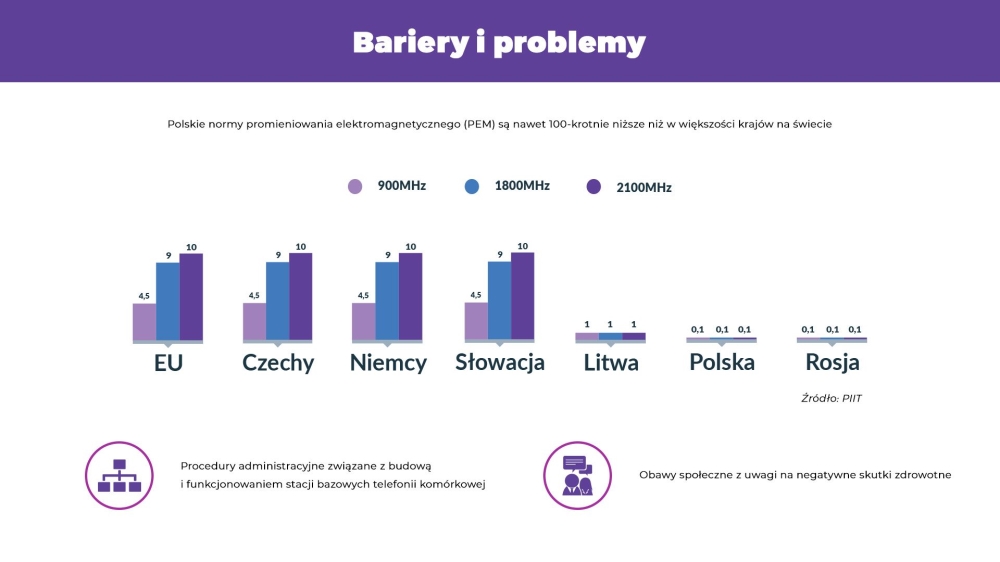 Bariery i problemy

Polskie normy promieniowania elektromagnetycznego (PEM) są nawet 100-krotnie niższe niż w większości krajów na świecie

900MHz 1800MHz 2100MHz

4,5 9 10
EU

4,5 9 10
Czechy

4,5 9 10
Niemcy

4,5 9 10
Słowacja

1 1 1
Litwa

0,1 0,1 0,1
Polska

0,1 0,1 0,1
Rosja

Źródło: PIIT

Procedury administracyjne związane z budową i funkcjonowaniem stacji bazowych telefonii komórkowej

Obawy społeczne z uwagi na negatywne skutki zdrowotne